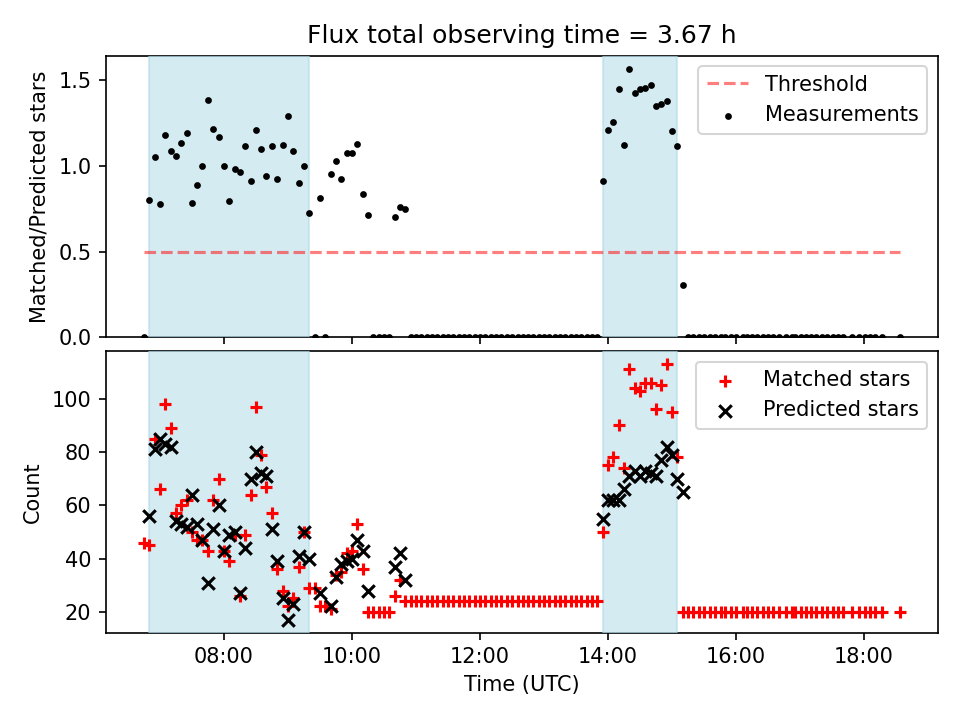 Flux total observing time = 3.67 h

Matched/Predicted stars

1.5
1.0
0.5
0.0

Threshold
Measurements

Count

100
80
60
40
20

Matched stars
Predicted stars

08:00
10:00
12:00
14:00
16:00
18:00

Time (UTC)